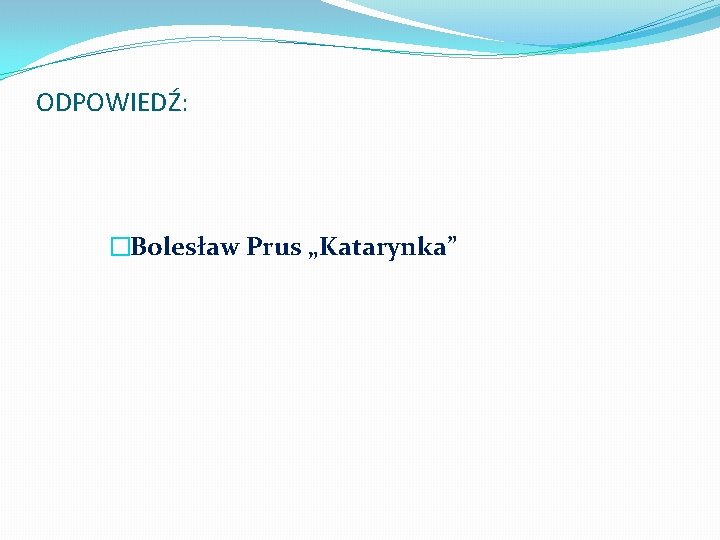 ODPOWIEDŹ:

Bolesław Prus „Katarynka”